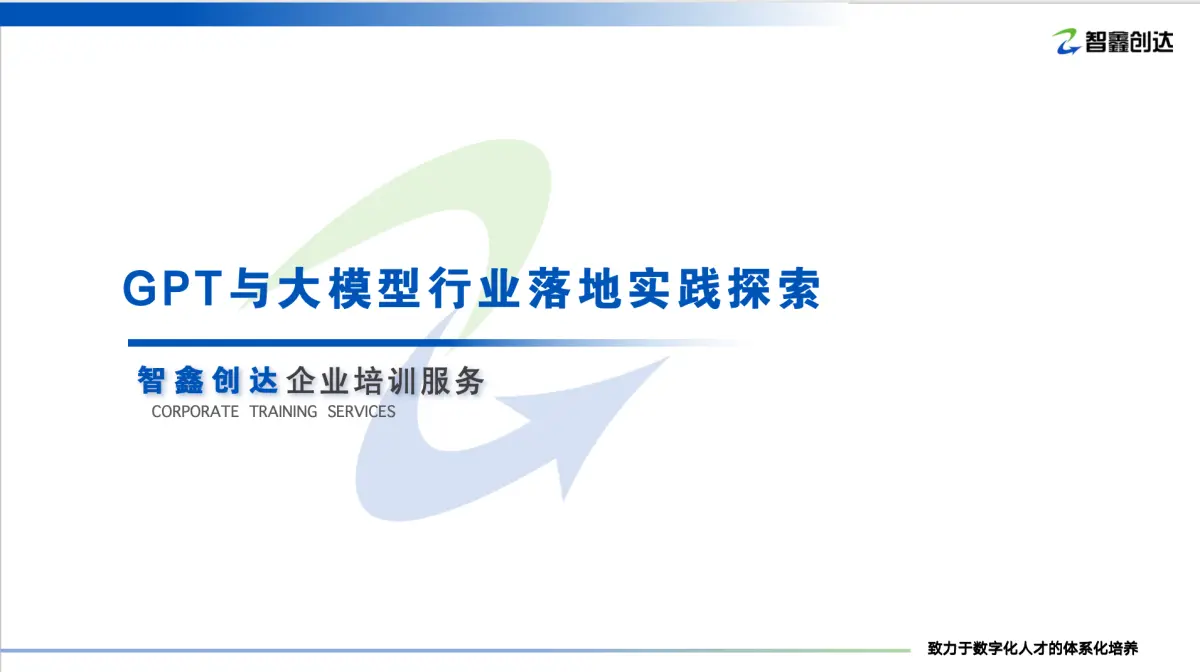 智鑫创达

GPT与大模型行业落地实践探索

智鑫创达企业培训服务
CORPORATE TRAINING SERVICES

致力于数字化人才的体系化培养